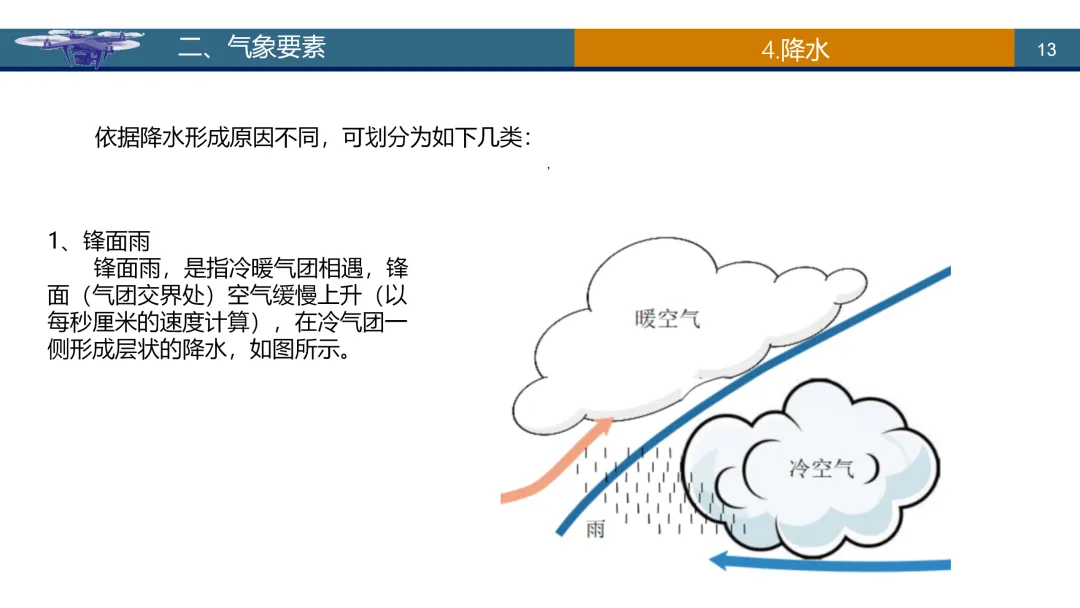 二、气象要素

4.降水

13

依据降水形成原因不同，可划分为如下几类：

1、锋面雨

锋面雨，是指冷暖气团相遇，锋面（气团交界处）空气缓慢上升（以每秒厘米的速度计算），在冷气团一侧形成层状的降水，如图所示。

暖空气

冷空气

雨